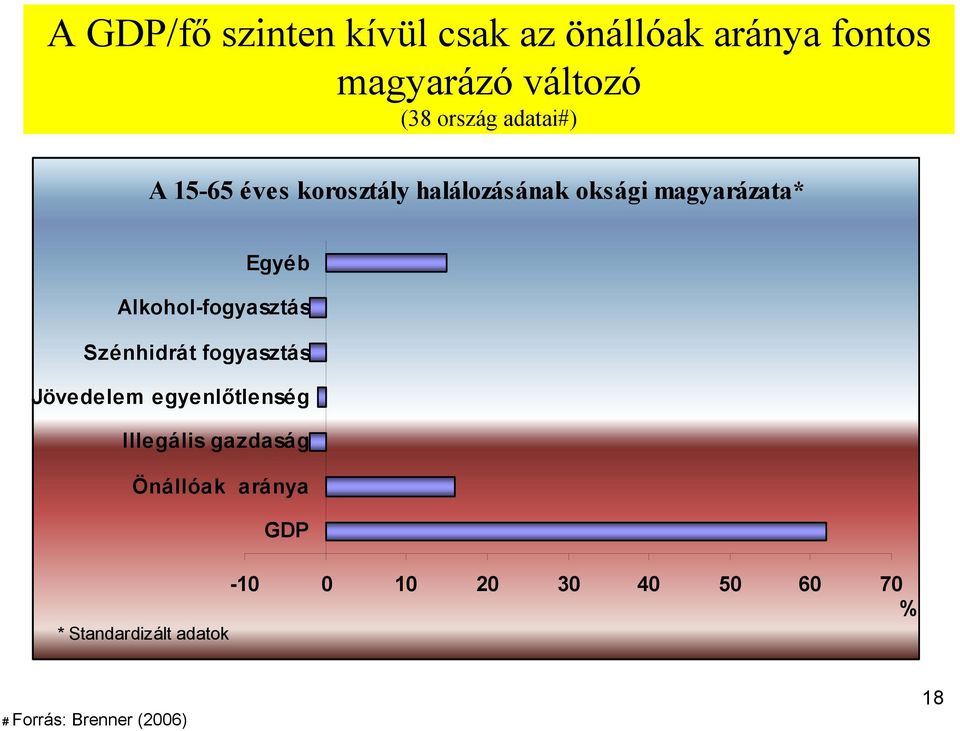 A GDP/fő szinten kívül csak az önállóak aránya fontos magyarázó változó
(38 ország adatai#)

A 15-65 éves korosztály halálozásának oksági magyarázata*

Egyéb
Alkohol-fogyasztás
Szénhidrát fogyasztás
Jövedelem egyenlőtlenség
Illegális gazdaság
Önállóak aránya
GDP

-10 0 10 20 30 40 50 60 70
%

* Standardizált adatok

# Forrás: Brenner (2006)

18